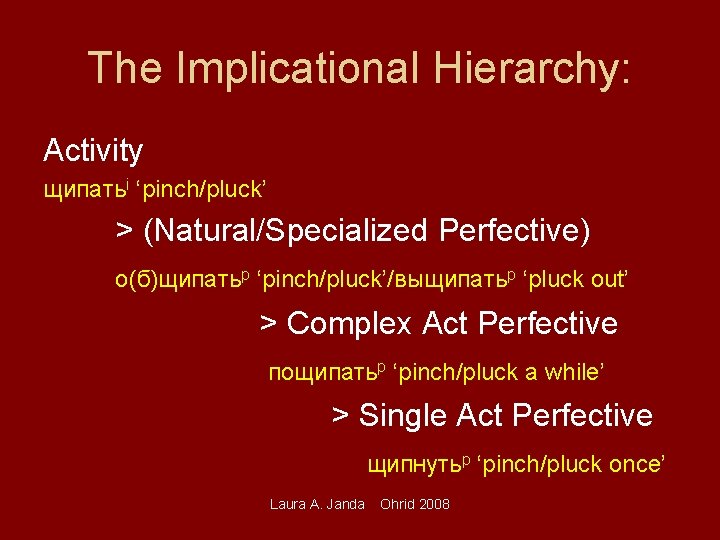 The Implicational Hierarchy:

Activity

щипать$^{i}$ 'pinch/pluck'

> (Natural/Specialized Perfective)

о(б)щипать$^{p}$ 'pinch/pluck'/выщипать$^{p}$ 'pluck out'

> Complex Act Perfective

пощипать$^{p}$ 'pinch/pluck a while'

> Single Act Perfective

щипнуть$^{p}$ 'pinch/pluck once'

Laura A. Janda Ohrid 2008